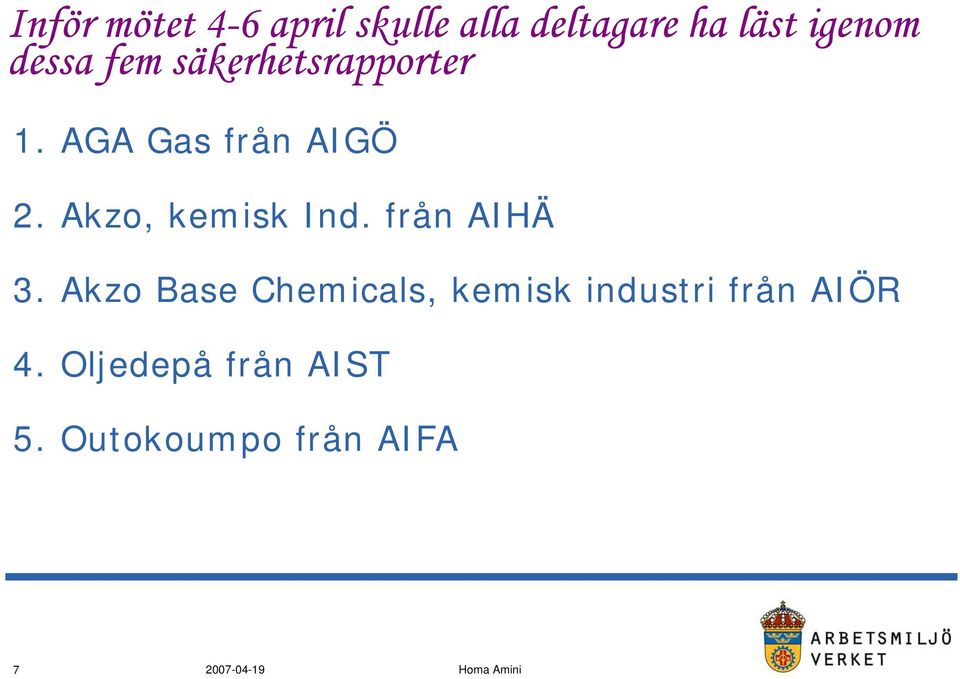 Inför mötet 4-6 april skulle alla deltagare ha läst igenom dessa fem säkerhetsrapporter

1. AGA Gas från AIGÖ

2. Akzo, kemisk Ind. från AIHÄ

3. Akzo Base Chemicals, kemisk industri från AIÖR

4. Oljedepå från AIST

5. Outokoumpo från AIFA

7 2007-04-19 Homa Amini

ARBETSMILJÖ VERKET